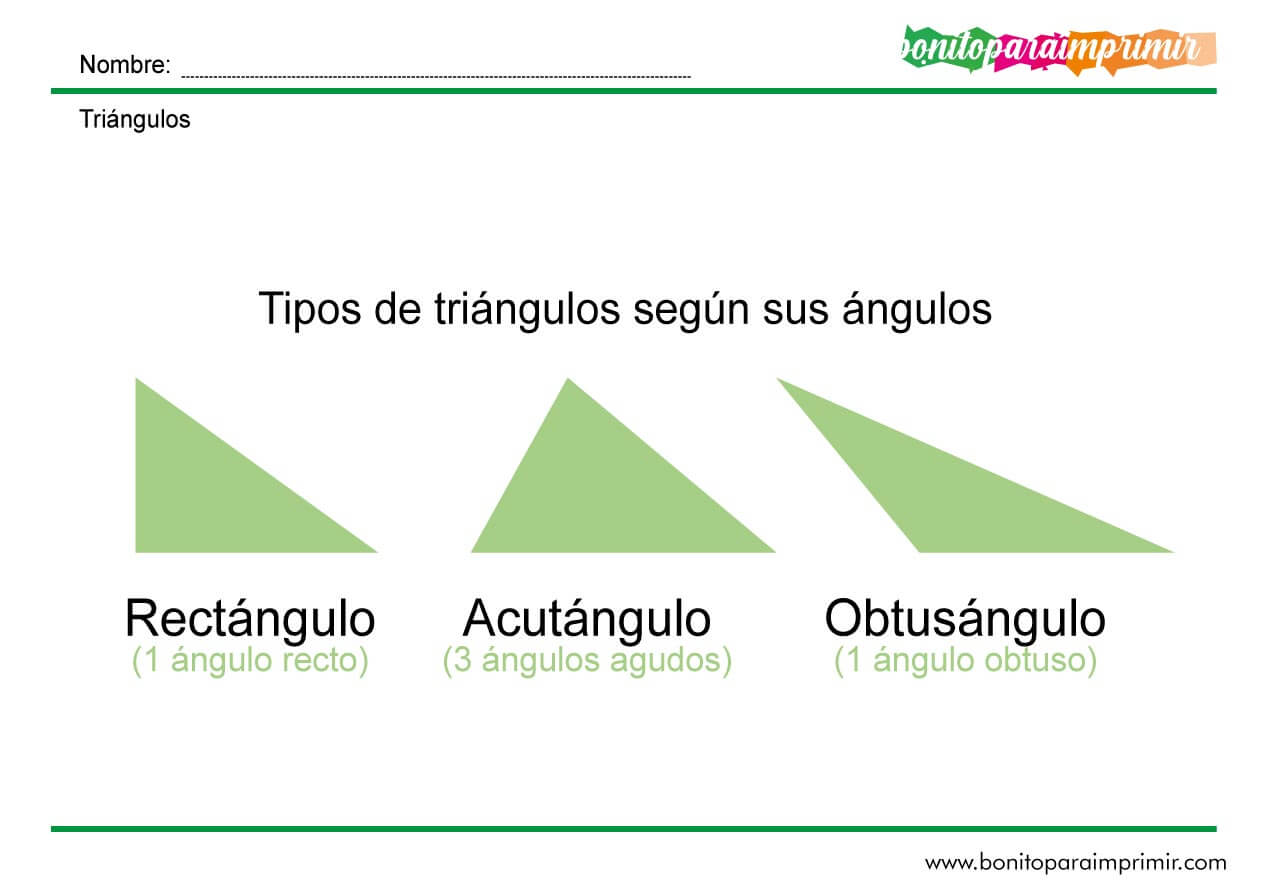 Nombre:

bonitoparaimprimir

Triángulos

Tipos de triángulos según sus ángulos

Rectángulo
(1 ángulo recto)

Acutángulo
(3 ángulos agudos)

Obtusángulo
(1 ángulo obtuso)

www.bonitoparaimprimir.com